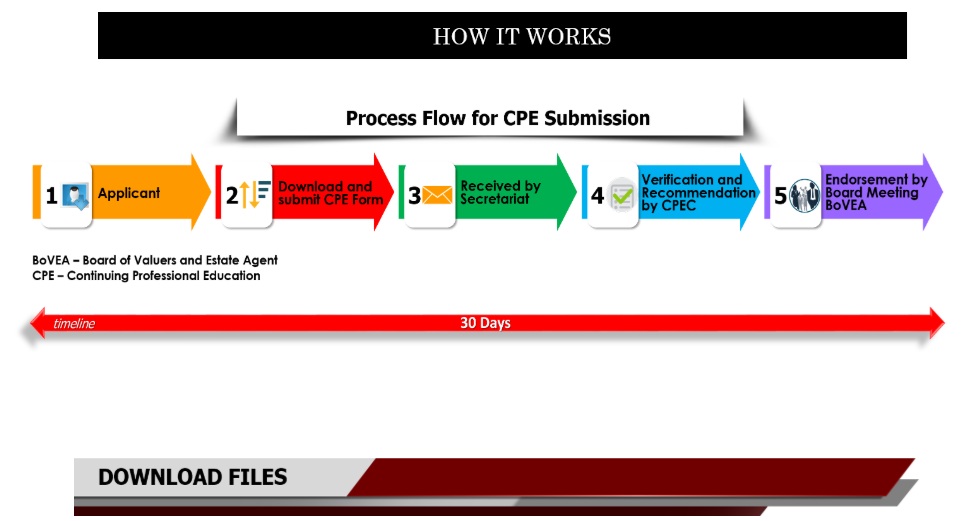 HOW IT WORKS

Process Flow for CPE Submission

1 Applicant

2 Download and submit CPE Form

3 Received by Secretariat

4 Verification and Recommendation by CPEC

5 Endorsement by Board Meeting BoVEA

BoVEA – Board of Valuers and Estate Agent
CPE – Continuing Professional Education

timeline

30 Days

DOWNLOAD FILES